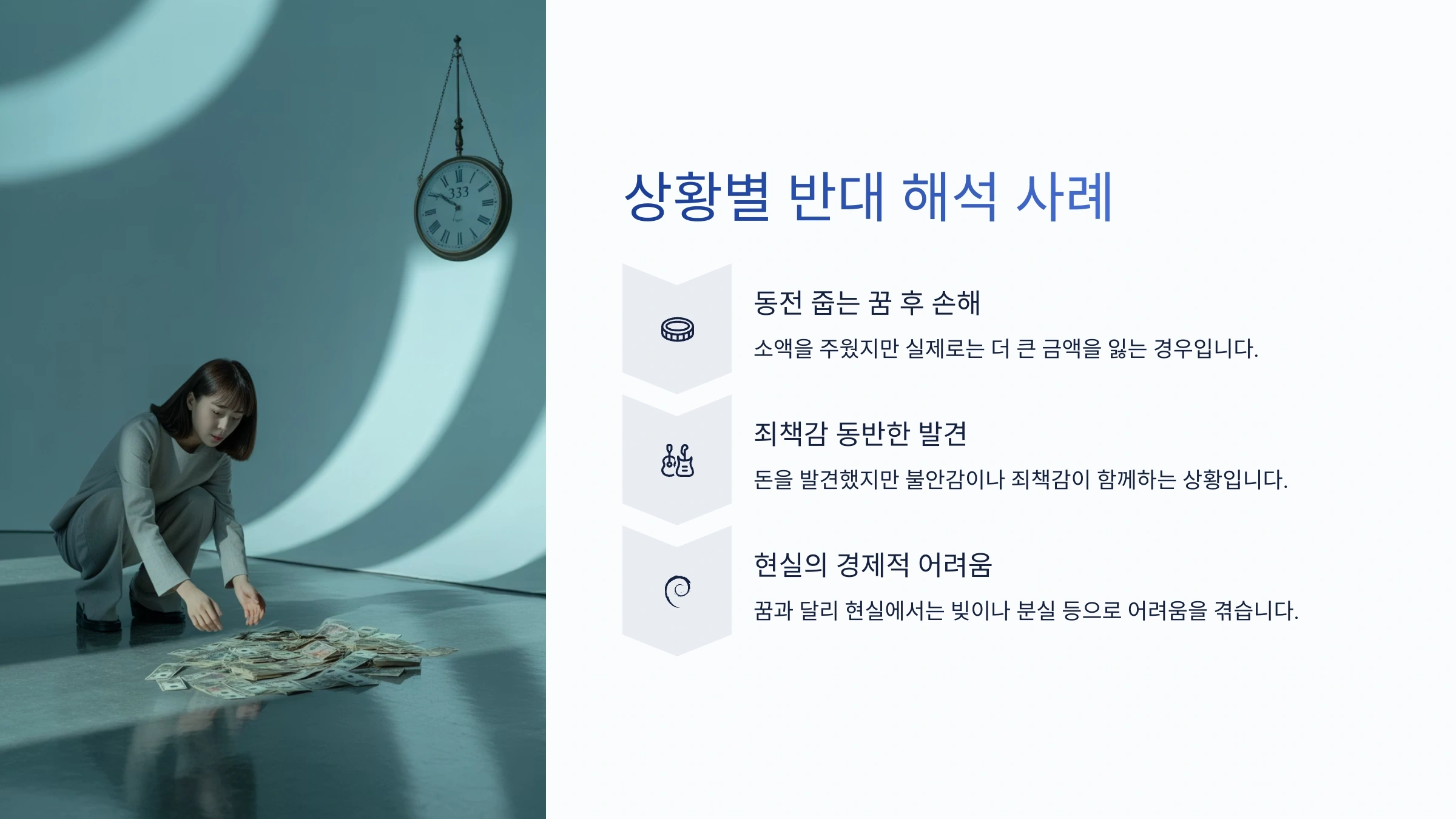 333

상황별 반대 해석 사례

동전 줍는 꿈 후 손해

소액을 주웠지만 실제로는 더 큰 금액을 잃는 경우입니다.

죄책감 동반한 발견

돈을 발견했지만 불안감이나 죄책감이 함께하는 상황입니다.

현실의 경제적 어려움

꿈과 달리 현실에서는 빚이나 분실 등으로 어려움을 겪습니다.